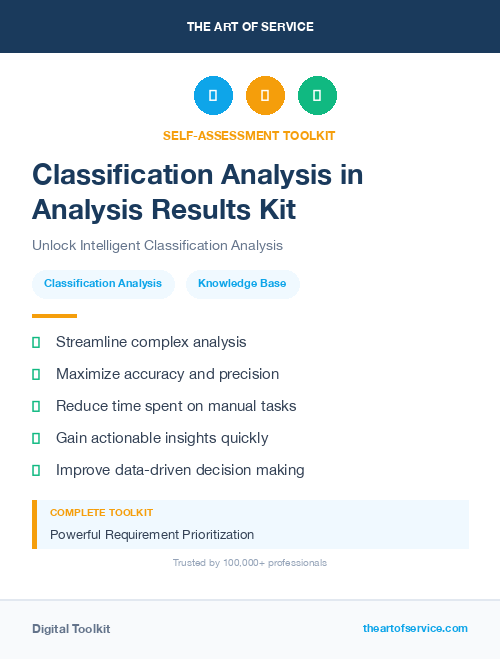 THE ART OF SERVICE

SELF-ASSESSMENT TOOLKIT

Classification Analysis in Analysis Results Kit

Unlock Intelligent Classification Analysis

Classification Analysis

Knowledge Base

Streamline complex analysis

Maximize accuracy and precision

Reduce time spent on manual tasks

Gain actionable insights quickly

Improve data-driven decision making

COMPLETE TOOLKIT

Powerful Requirement Prioritization

Trusted by 100,000+ professionals

Digital Toolkit

theartofservice.com